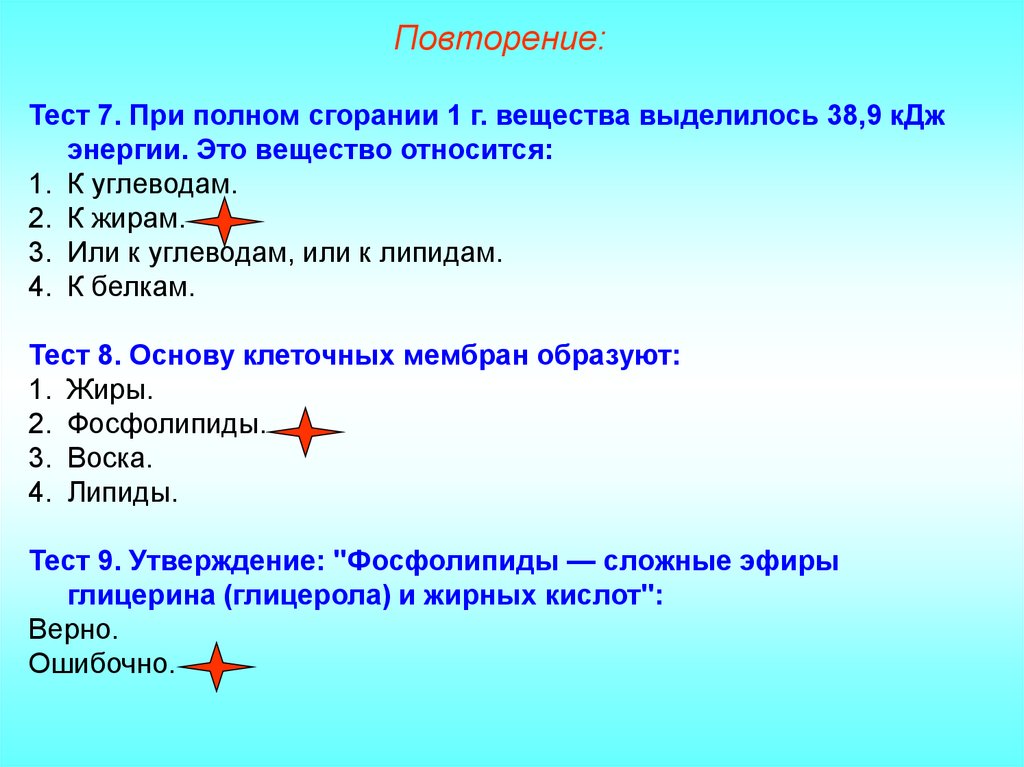 Повторение:

Тест 7. При полном сгорании 1 г. вещества выделилось 38,9 кДж энергии. Это вещество относится:
1. К углеводам.
2. К жирам.
3. Или к углеводам, или к липидам.
4. К белкам.

Тест 8. Основу клеточных мембран образуют:
1. Жиры.
2. Фосфолипиды.
3. Воска.
4. Липиды.

Тест 9. Утверждение: "Фосфолипиды — сложные эфиры глицерина (глицерола) и жирных кислот":
Верно.
Ошибочно.